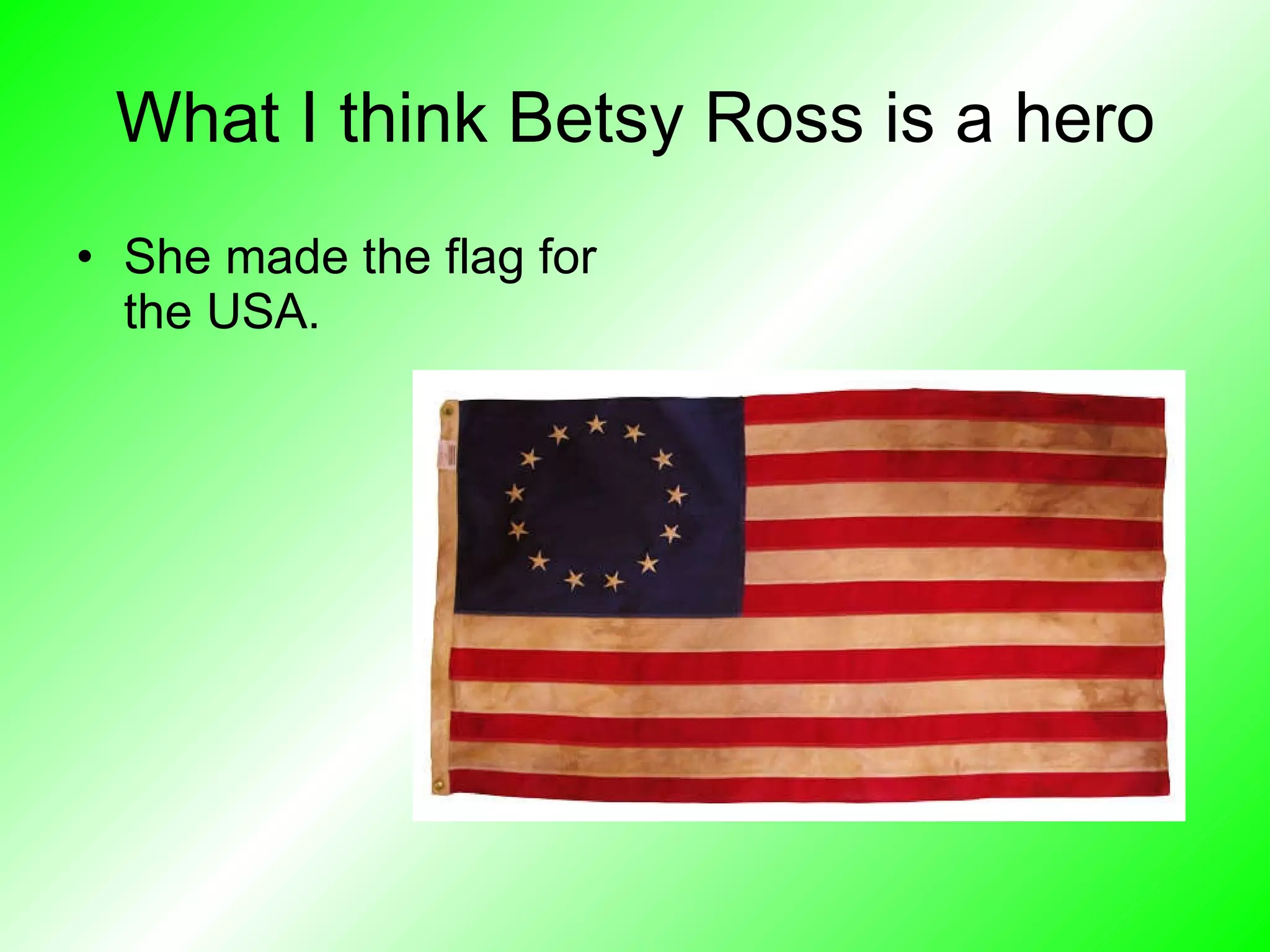 What I think Betsy Ross is a hero

• She made the flag for the USA.